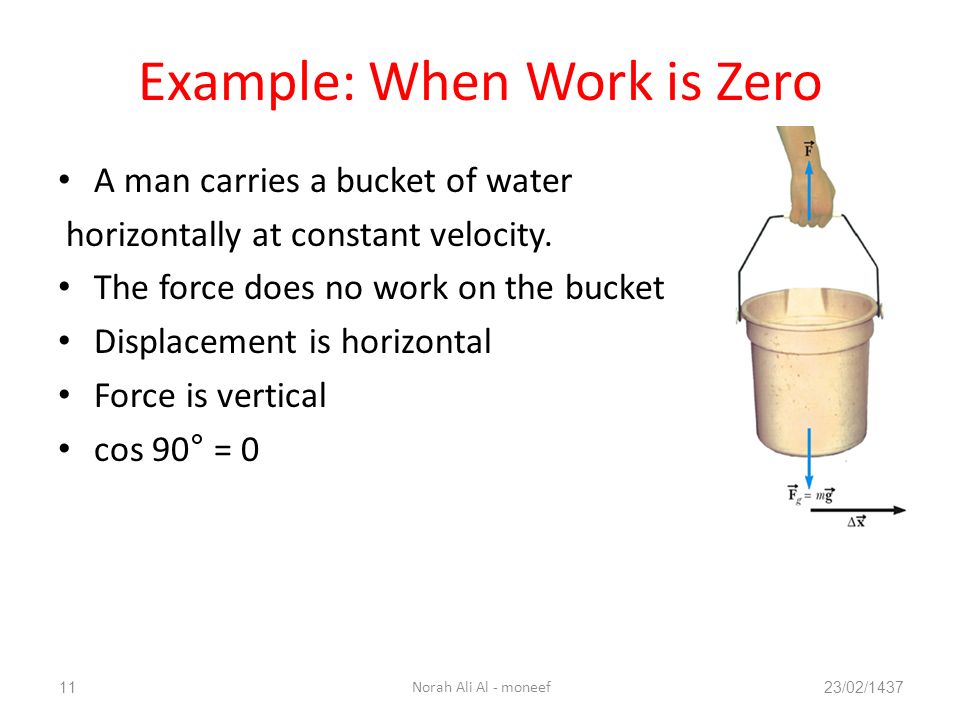 Example: When Work is Zero

• A man carries a bucket of water horizontally at constant velocity.
• The force does no work on the bucket
• Displacement is horizontal
• Force is vertical
• cos 90° = 0

$\vec{F}$

$\vec{F}_g = m\vec{g}$

$\Delta\vec{x}$

11

Norah Ali Al - moneef

23/02/1437